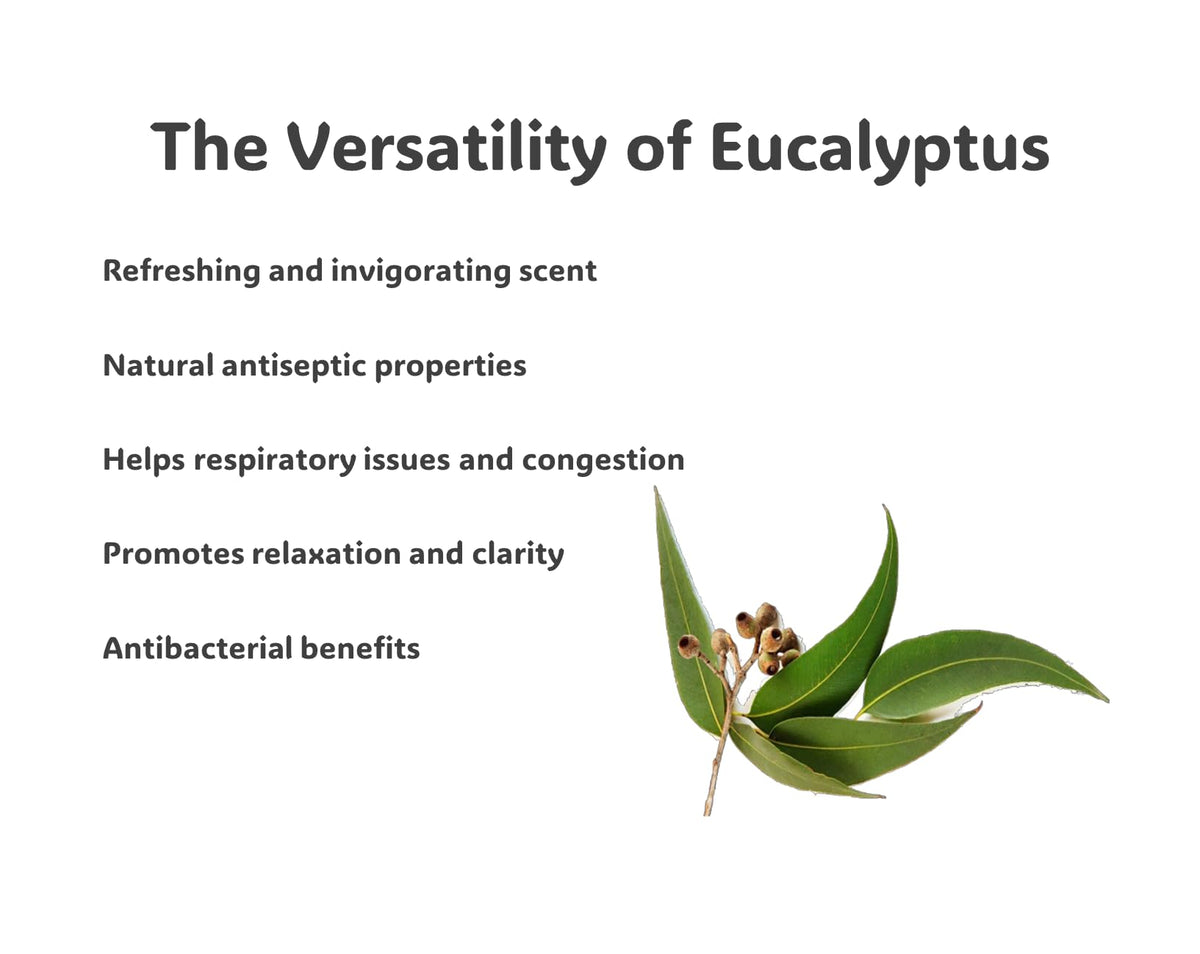 The Versatility of Eucalyptus

Refreshing and invigorating scent

Natural antiseptic properties

Helps respiratory issues and congestion

Promotes relaxation and clarity

Antibacterial benefits